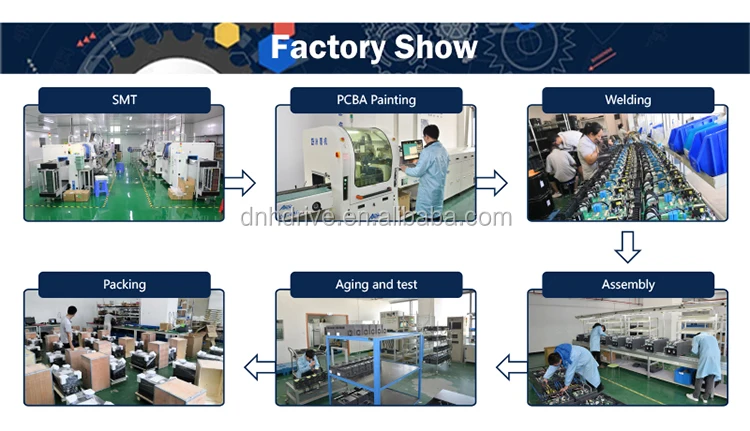 Factory Show

SMT

PCBA Painting

Welding

dnhdrive.en.alibaba.com

Packing

Aging and test

Assembly